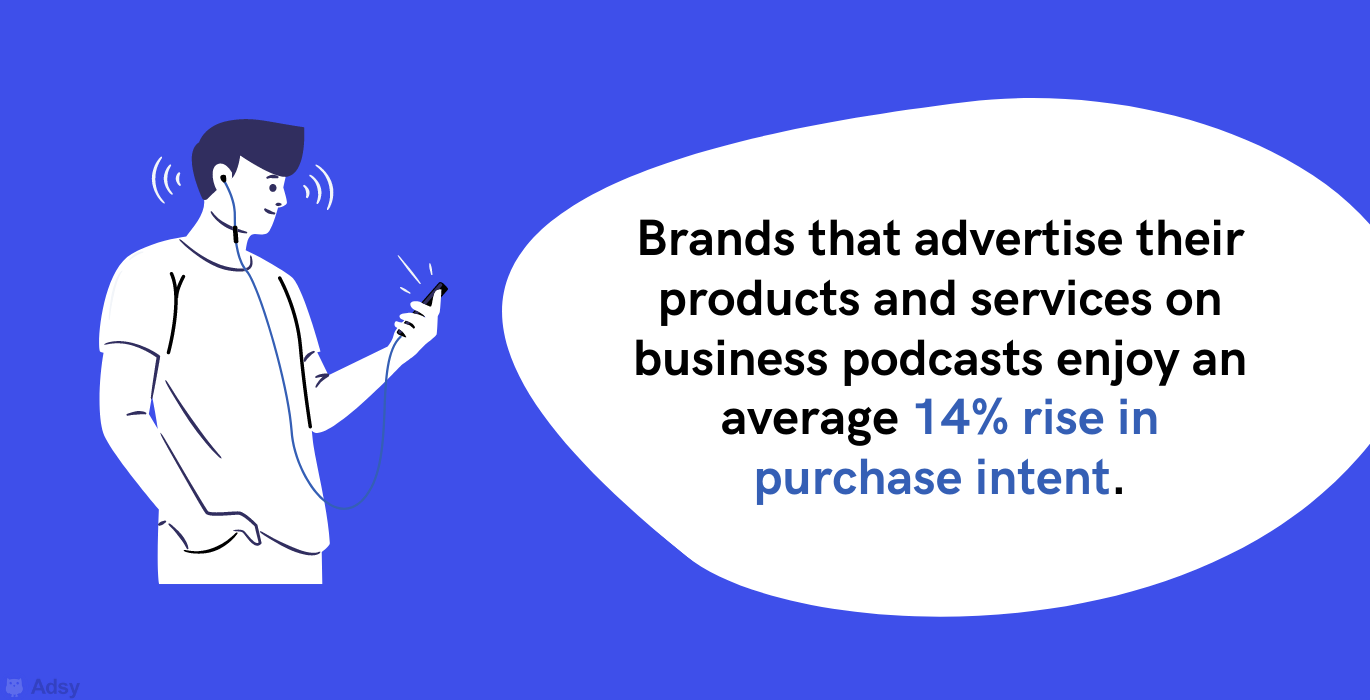 Brands that advertise their products and services on business podcasts enjoy an average 14% rise in purchase intent.

Adsy